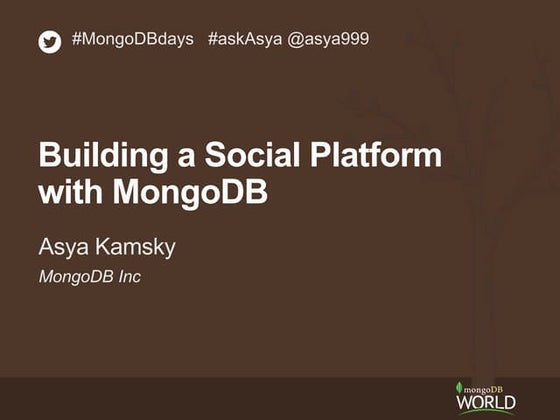 #MongoDBdays #askAsya @asya999

Building a Social Platform with MongoDB

Asya Kamsky

MongoDB Inc

mongoDB WORLD